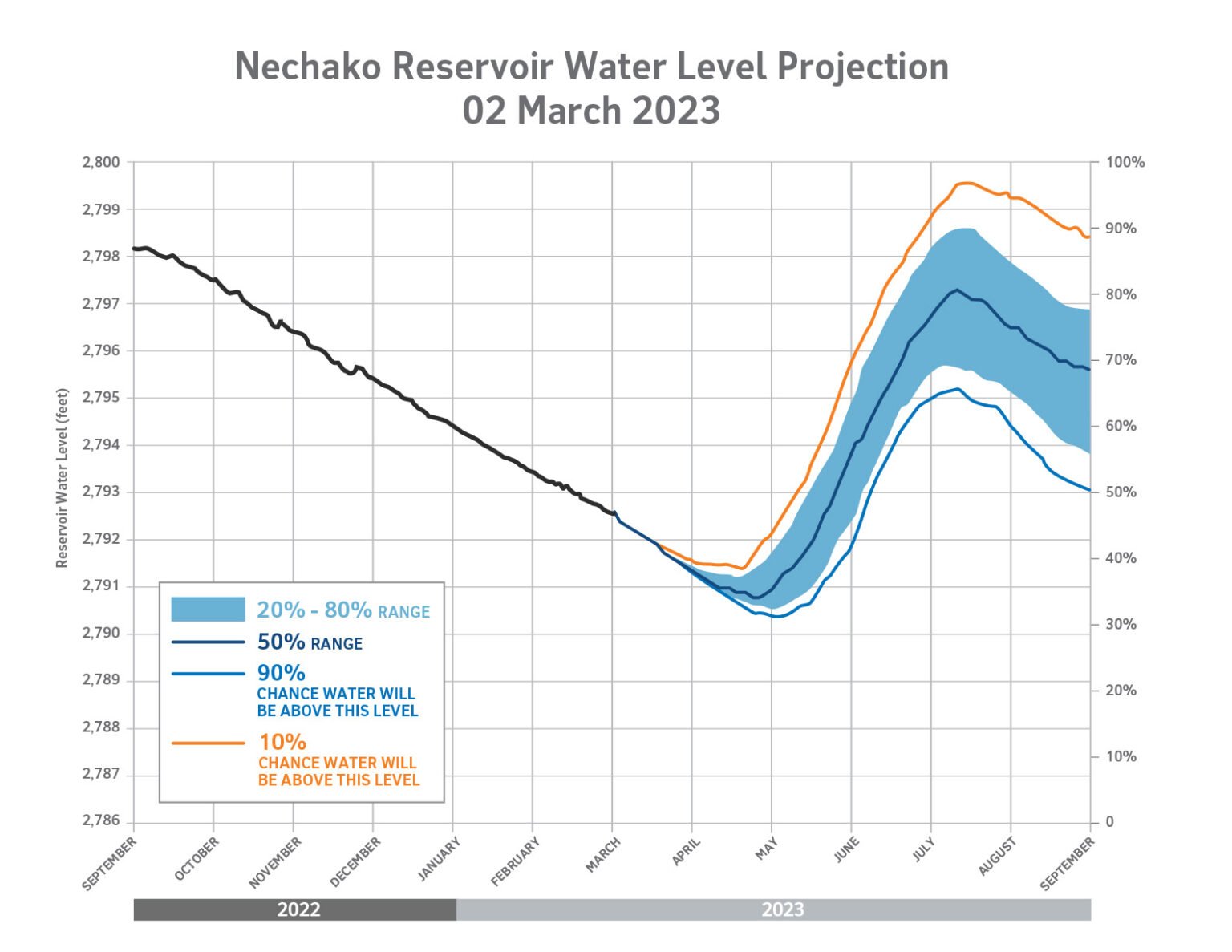 Nechako Reservoir Water Level Projection
02 March 2023

Reservoir Water Level (feet)

2,800
2,799
2,798
2,797
2,796
2,795
2,794
2,793
2,792
2,791
2,790
2,789
2,788
2,787
2,786

100%
90%
80%
70%
60%
50%
40%
30%
20%
10%
0

20% - 80% RANGE
50% RANGE
90% CHANCE WATER WILL BE ABOVE THIS LEVEL
10% CHANCE WATER WILL BE ABOVE THIS LEVEL

SEPTEMBER
OCTOBER
NOVEMBER
DECEMBER
JANUARY
FEBRUARY
MARCH
APRIL
MAY
JUNE
JULY
AUGUST
SEPTEMBER

2022
2023